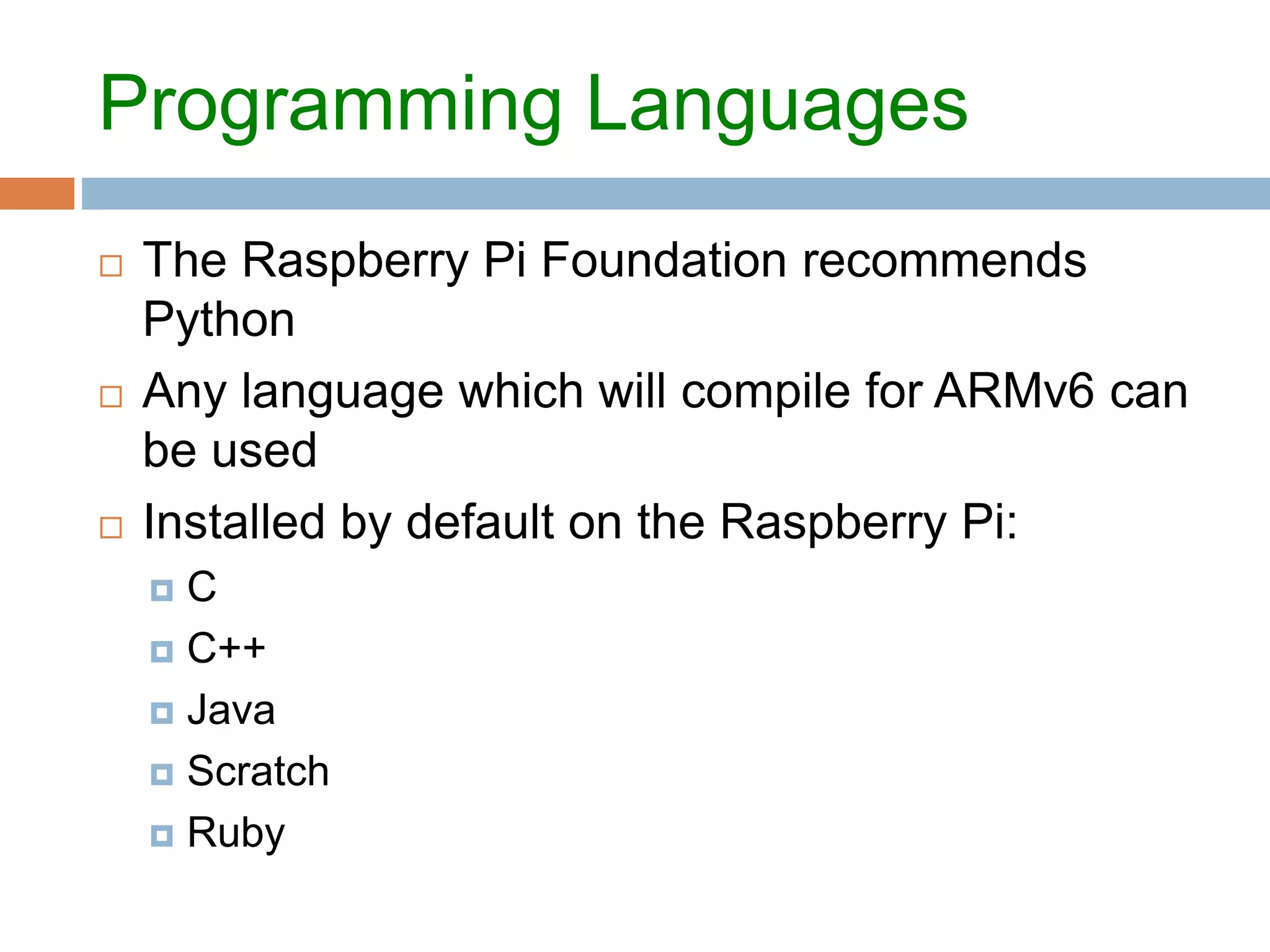 Programming Languages

- The Raspberry Pi Foundation recommends Python
- Any language which will compile for ARMv6 can be used
- Installed by default on the Raspberry Pi:
  - C
  - C++
  - Java
  - Scratch
  - Ruby